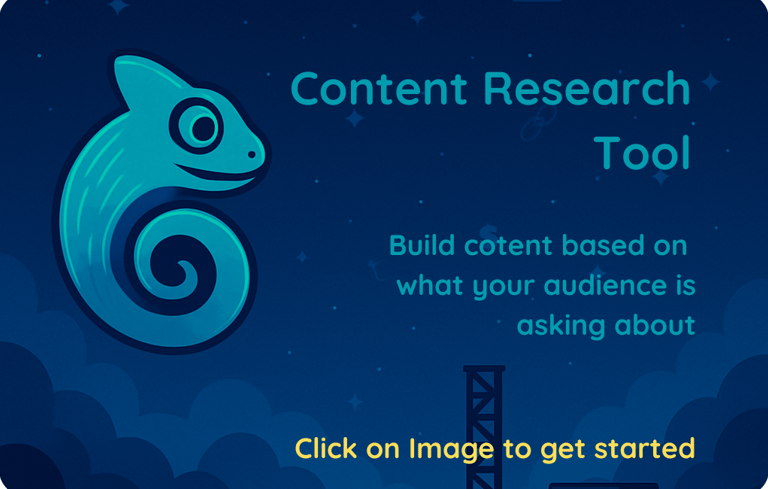 Content Research Tool

Build cotent based on what your audience is asking about

Click on Image to get started